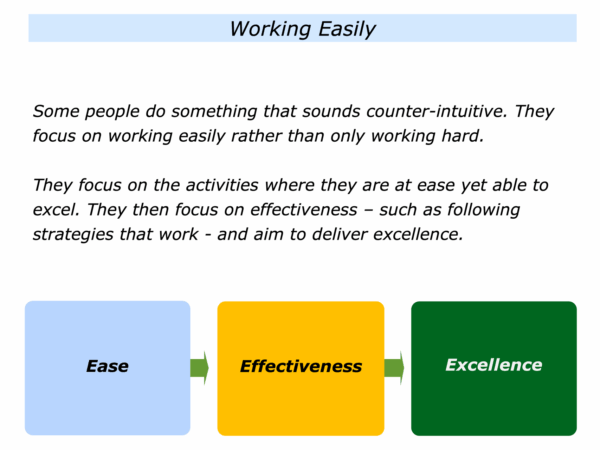 Working Easily

Some people do something that sounds counter-intuitive. They focus on working easily rather than only working hard.

They focus on the activities where they are at ease yet able to excel. They then focus on effectiveness – such as following strategies that work - and aim to deliver excellence.

Ease

Effectiveness

Excellence